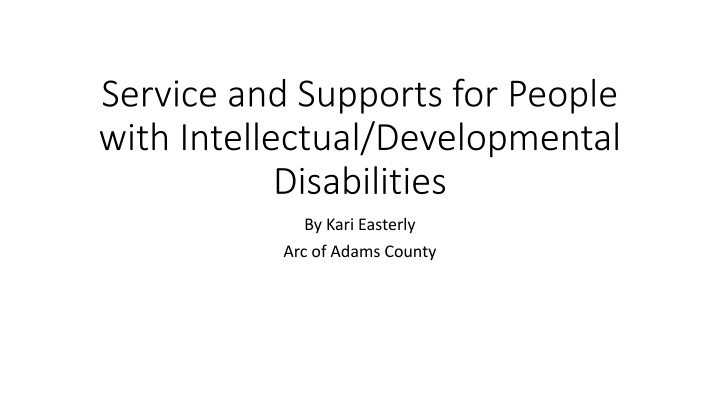 Service and Supports for People with Intellectual/Developmental Disabilities

By Kari Easterly
Arc of Adams County